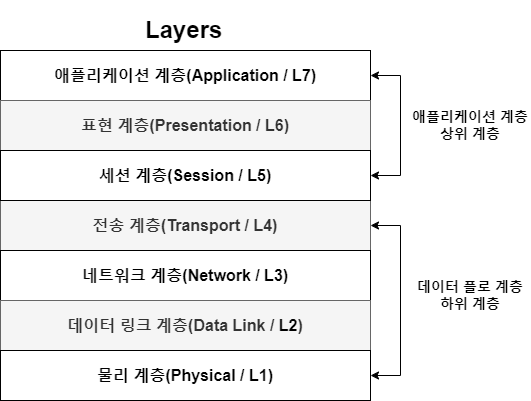 Layers

애플리케이션 계층(Application / L7)

표현 계층(Presentation / L6)

세션 계층(Session / L5)

전송 계층(Transport / L4)

네트워크 계층(Network / L3)

데이터 링크 계층(Data Link / L2)

물리 계층(Physical / L1)

애플리케이션 계층
상위 계층

데이터 플로 계층
하위 계층